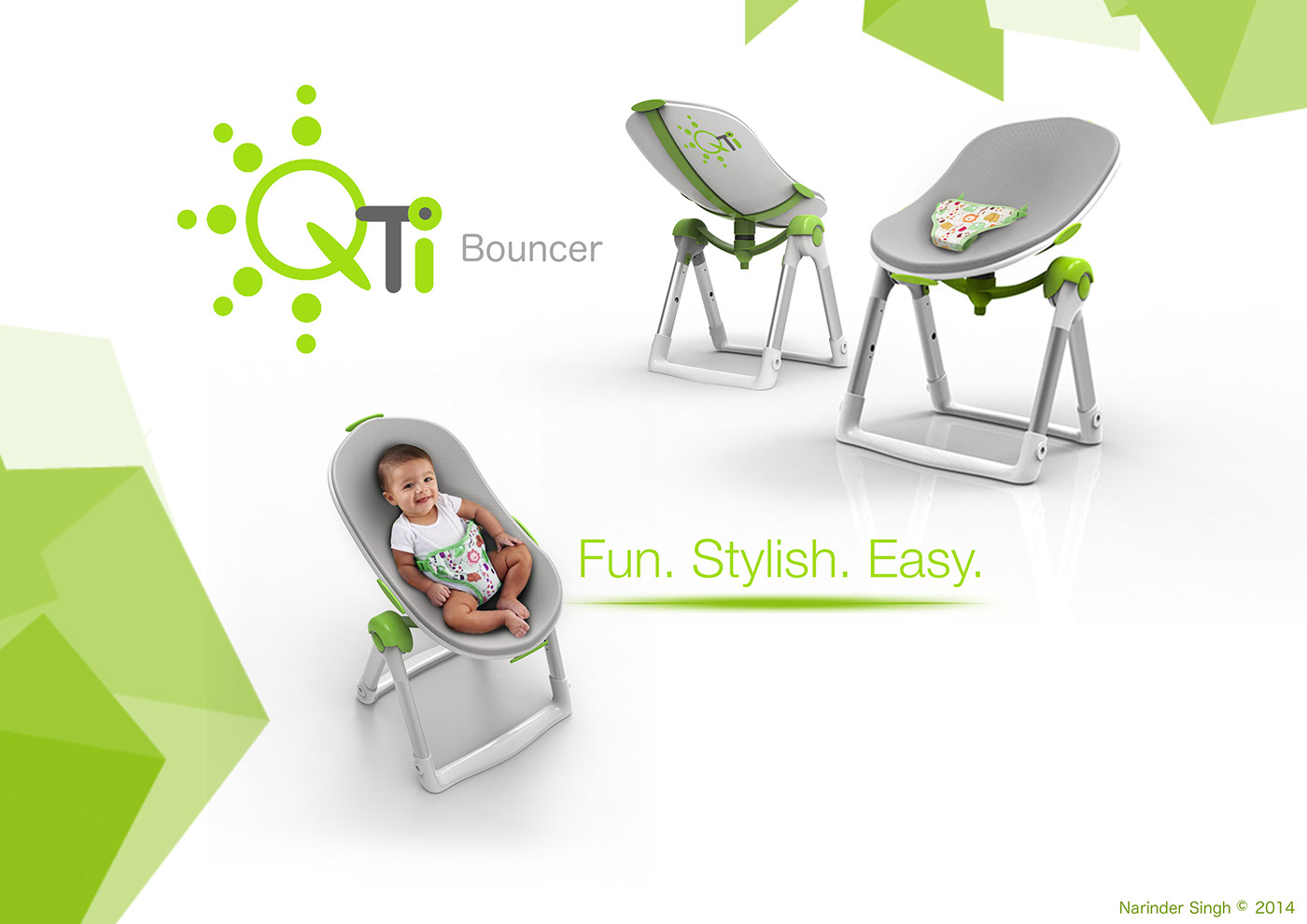 QTi Bouncer

QTi

Fun. Stylish. Easy.

Narinder Singh © 2014